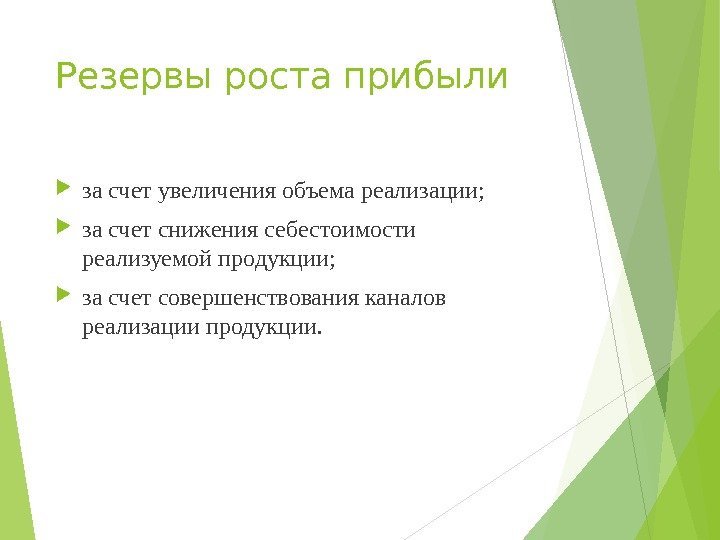 Резервы роста прибыли

за счет увеличения объема реализации;

за счет снижения себестоимости реализуемой продукции;

за счет совершенствования каналов реализации продукции.